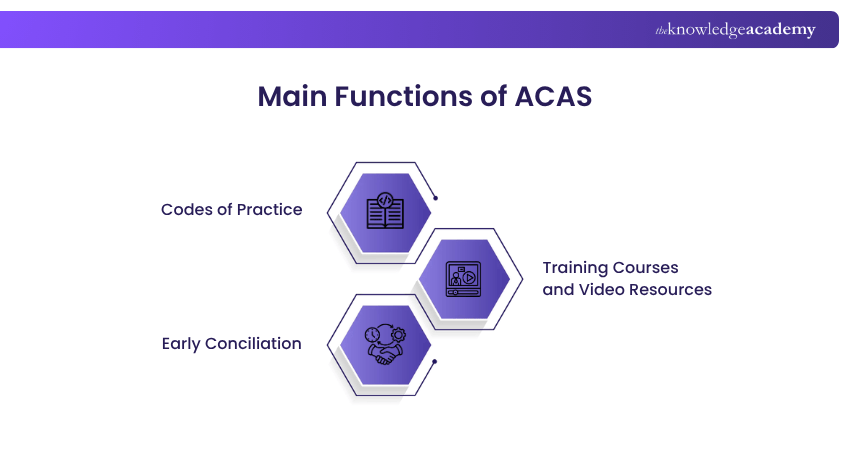 theknowledgeacademy

Main Functions of ACAS

Codes of Practice

Training Courses and Video Resources

Early Conciliation